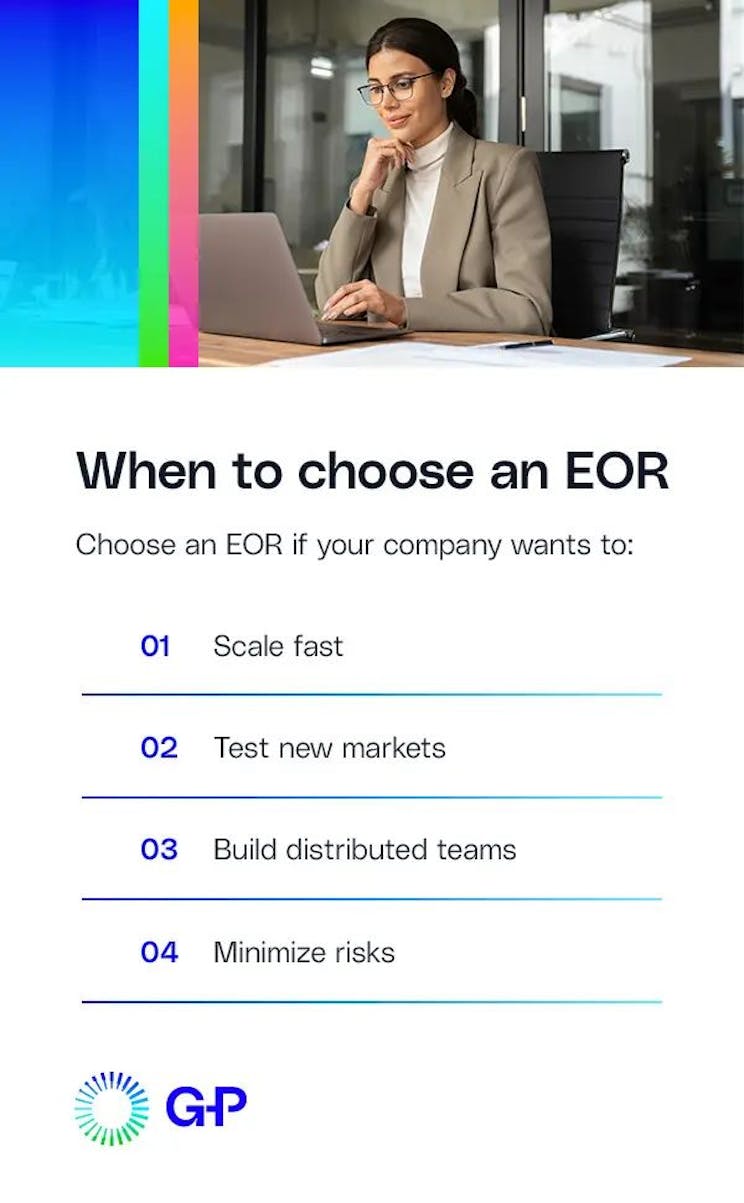 When to choose an EOR

Choose an EOR if your company wants to:

01 Scale fast

02 Test new markets

03 Build distributed teams

04 Minimize risks

G-P